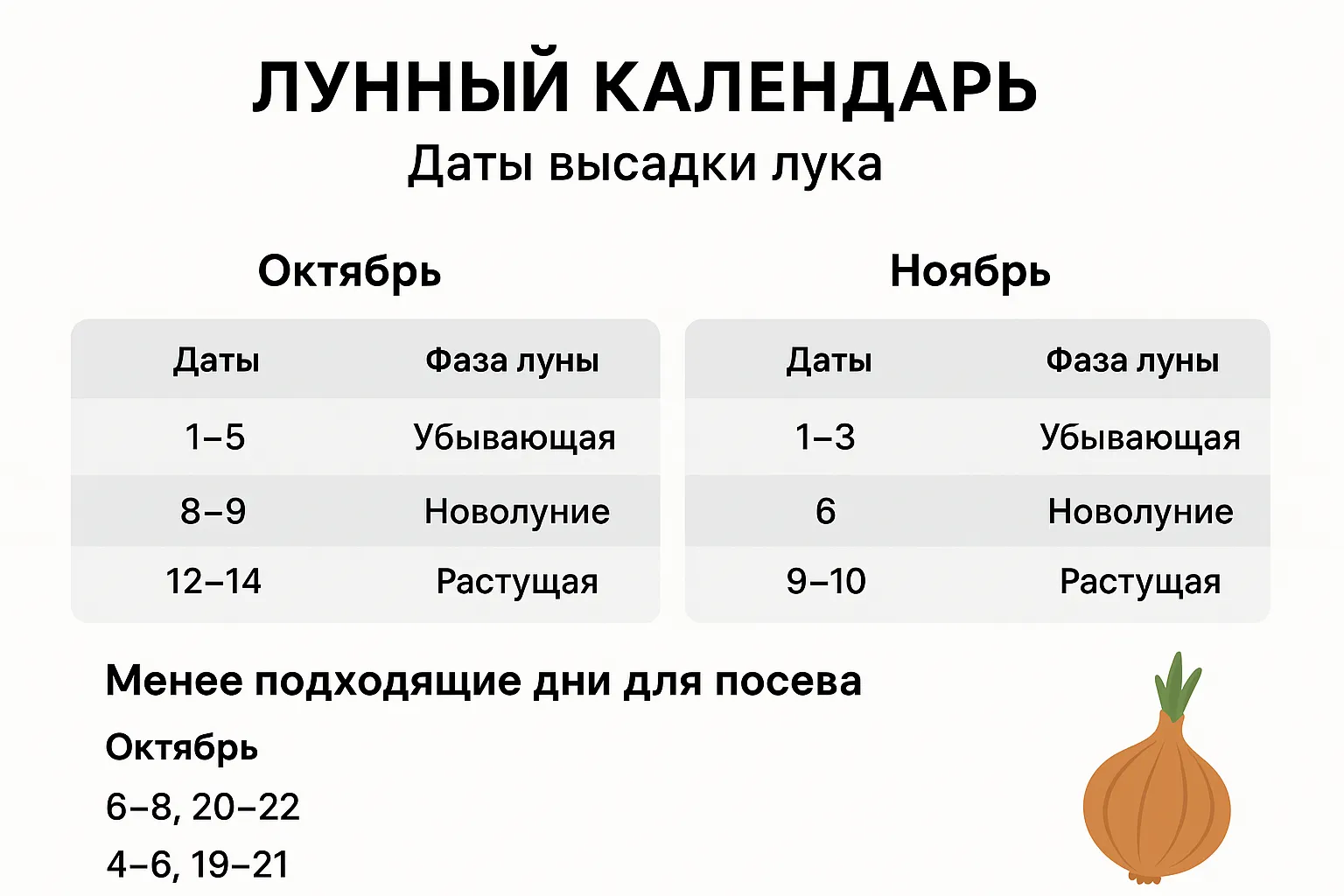 ЛУННЫЙ КАЛЕНДАРЬ
Даты высадки лука

Октябрь

| Даты | Фаза луны |
|---|---|
| 1–5 | Убывающая |
| 8–9 | Новолуние |
| 12–14 | Растущая |

Ноябрь

| Даты | Фаза луны |
|---|---|
| 1–3 | Убывающая |
| 6 | Новолуние |
| 9–10 | Растущая |

Менее подходящие дни для посева

Октябрь

6–8, 20–22

4–6, 19–21